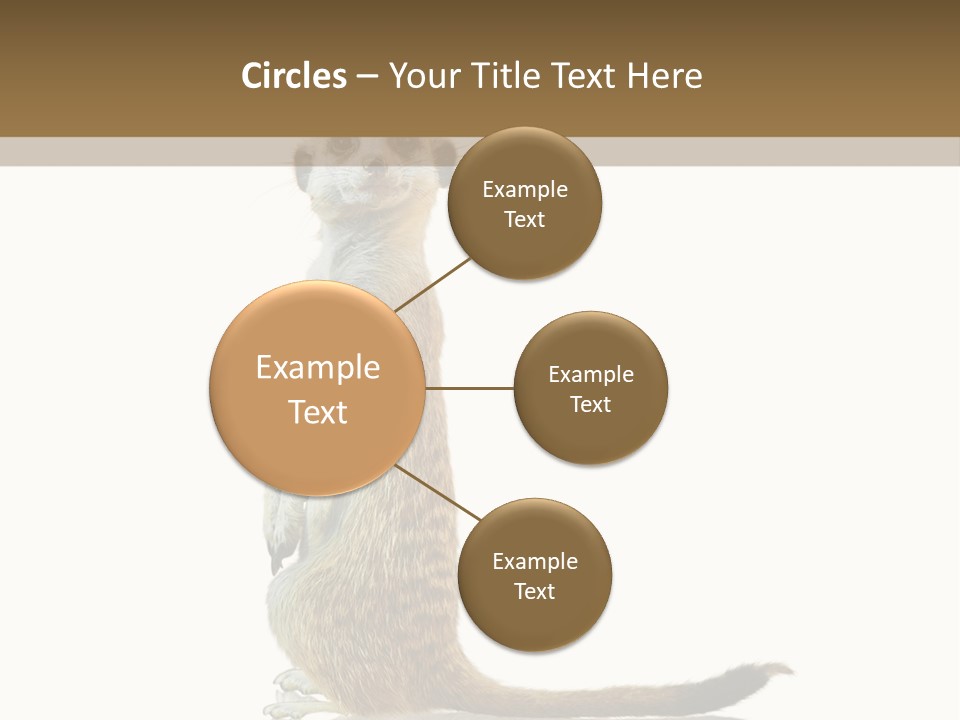 Circles – Your Title Text Here

Example Text

Example Text

Example Text

Example Text